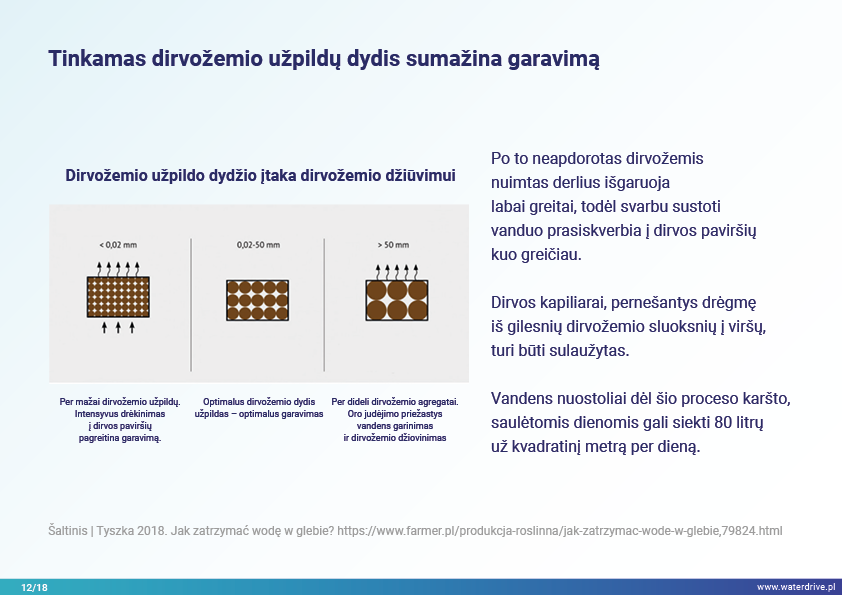 Tinkamas dirvožemio užpildų dydis sumažina garavimą

Dirvožemio užpildo dydžio įtaka dirvožemio džiūvimui

< 0,02 mm

0,02-50 mm

> 50 mm

Per mažai dirvožemio užpildų. Intensyvus drėkinimas į dirvos paviršių pagreitina garavimą.

Optimalus dirvožemio dydis užpildas – optimalus garavimas

Per dideli dirvožemio agregatai. Oro judėjimo priežastys vandens garinimas ir dirvožemio džiovinimas

Po to neapdorotas dirvožemis nuimtas derlius išgaruoja labai greitai, todėl svarbu sustoti vanduo prasiskverbia į dirvos paviršių kuo greičiau.

Dirvos kapiliarai, pernešantys drėgmę iš gilesnių dirvožemio sluoksnių į viršų, turi būti sulaužytas.

Vandens nuostoliai dėl šio proceso karšto, saulėtomis dienomis gali siekti 80 litrų už kvadratinį metrą per dieną.

Šaltinis | Tyszka 2018. Jak zatrzymać wodę w glebie? https://www.farmer.pl/produkcja-roslinna/jak-zatrzymac-wode-w-glebie,79824.html

12/18

www.waterdrive.pl